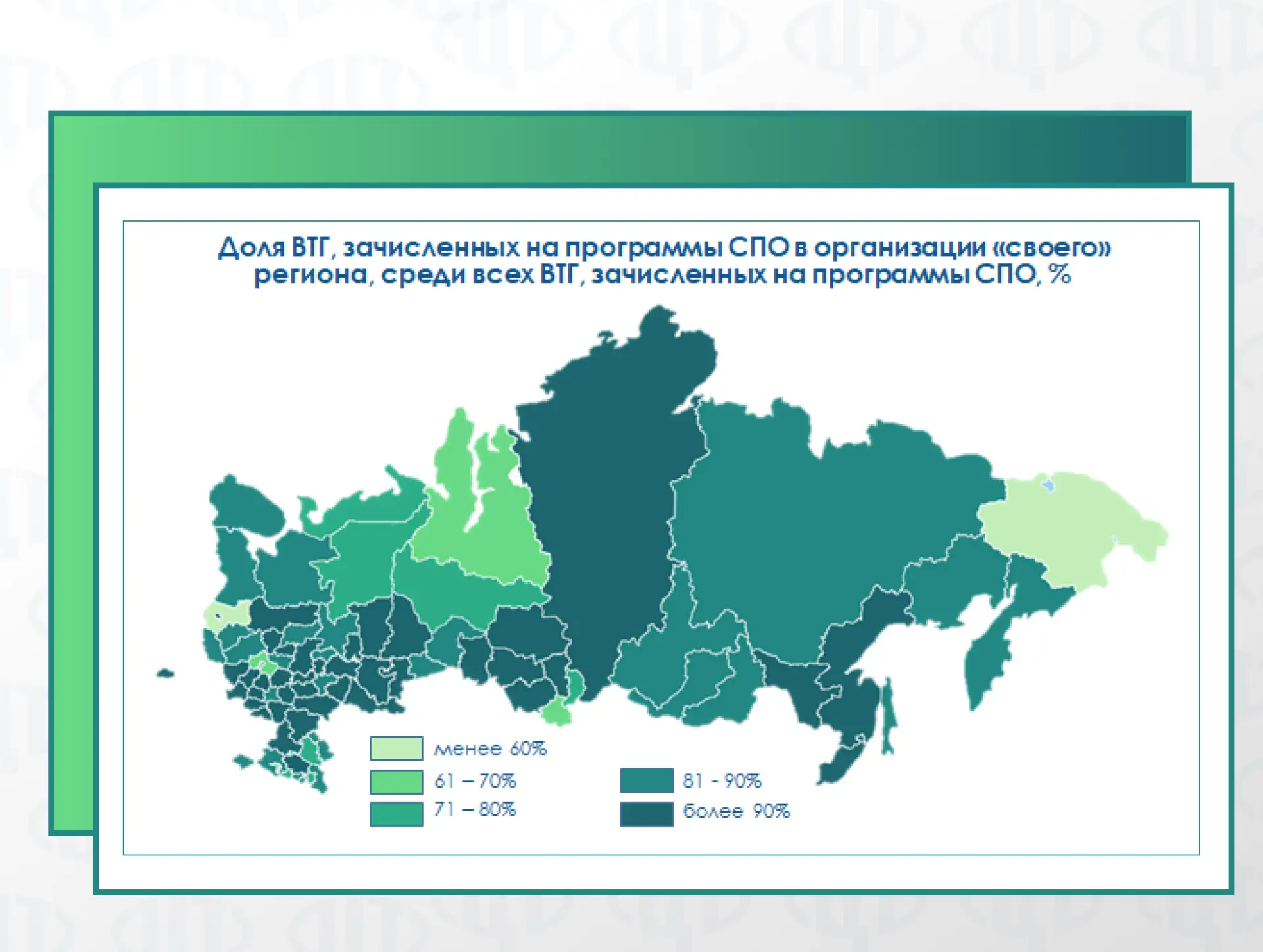 Доля ВТГ, зачисленных на программы СПО в организации «своего» региона, среди всех ВТГ, зачисленных на программы СПО, %

менее 60%
61 – 70%
71 – 80%
81 - 90%
более 90%